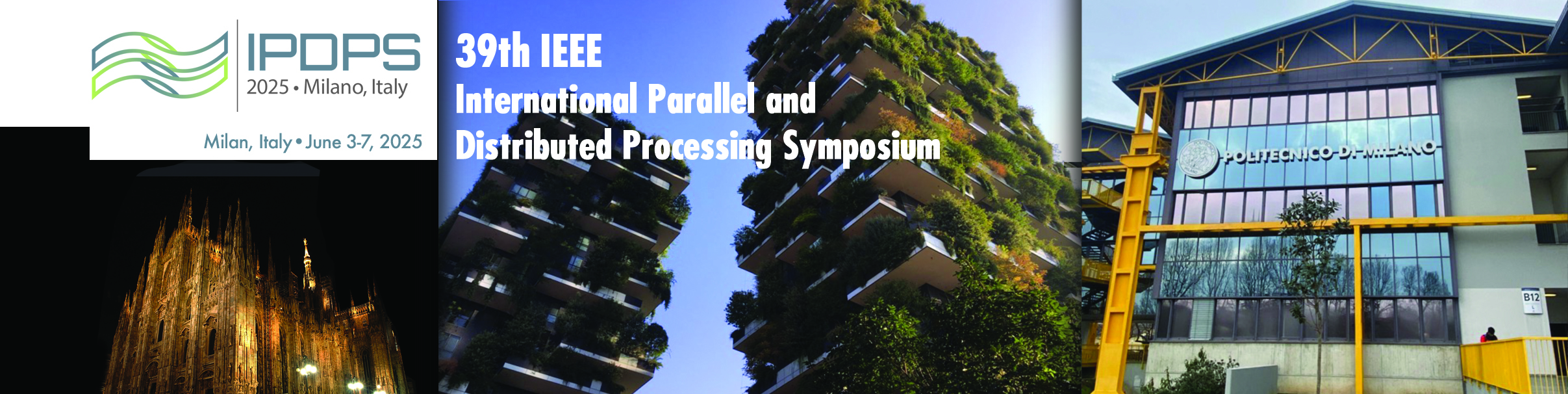 IPDPS
2025 • Milano, Italy

Milan, Italy • June 3-7, 2025

39th IEEE
International Parallel and
Distributed Processing Symposium

POLITECNICO DI MILANO

B12